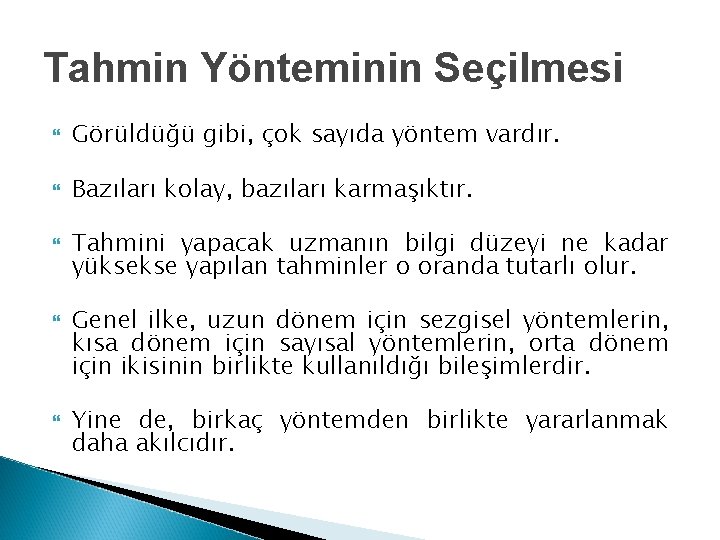 Tahmin Yönteminin Seçilmesi

Görüldüğü gibi, çok sayıda yöntem vardır.

Bazıları kolay, bazıları karmaşıktır.

Tahmini yapacak uzmanın bilgi düzeyi ne kadar yüksekse yapılan tahminler o oranda tutarlı olur.

Genel ilke, uzun dönem için sezgisel yöntemlerin, kısa dönem için sayısal yöntemlerin, orta dönem için ikisinin birlikte kullanıldığı bileşimlerdir.

Yine de, birkaç yöntemden birlikte yararlanmak daha akılcıdır.